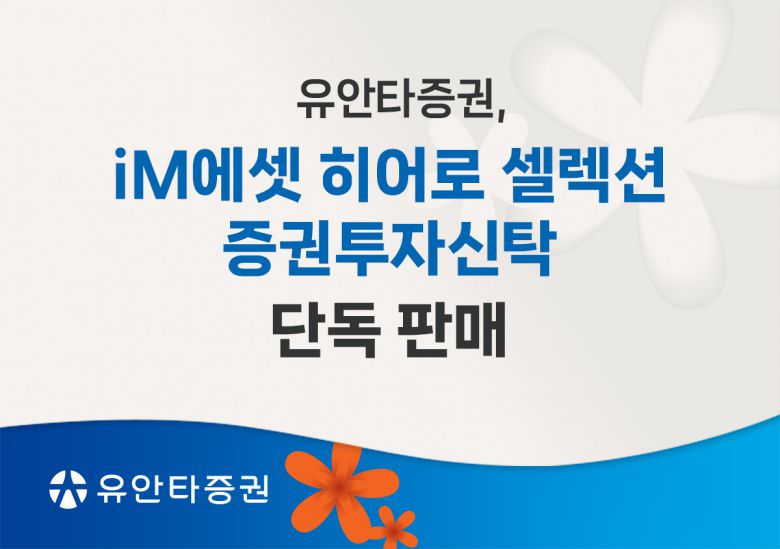 유안타증권,

iM에셋 히어로 셀렉션
증권투자신탁

단독 판매

유안타증권